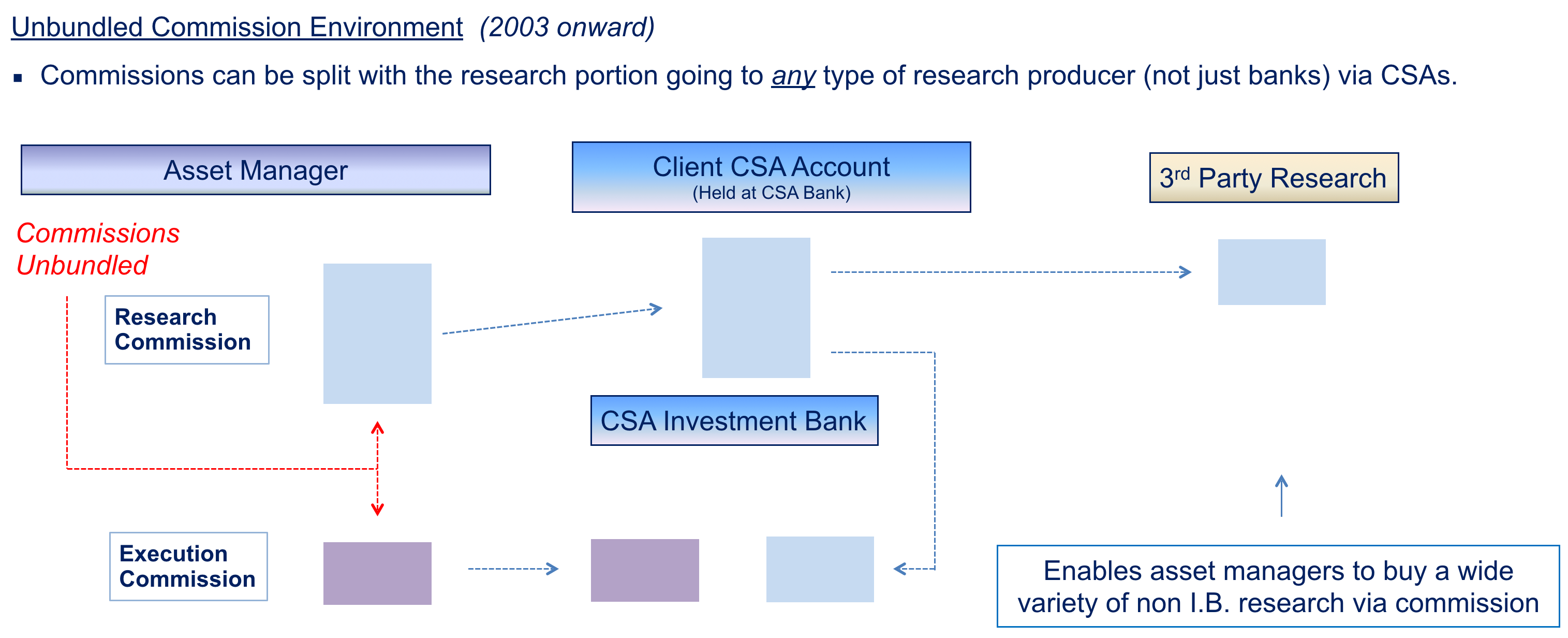 Unbundled Commission Environment (2003 onward)

▪ Commissions can be split with the research portion going to any type of research producer (not just banks) via CSAs.

Asset Manager

Client CSA Account
(Held at CSA Bank)

3rd Party Research

Commissions Unbundled

Research Commission

CSA Investment Bank

Execution Commission

Enables asset managers to buy a wide variety of non I.B. research via commission